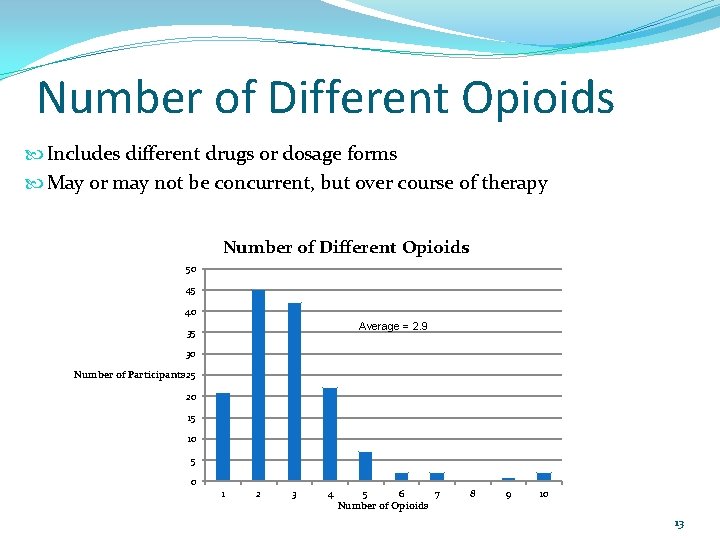 Number of Different Opioids

Includes different drugs or dosage forms

May or may not be concurrent, but over course of therapy

Number of Different Opioids

50
45
40
35
30
25
20
15
10
5
0

Number of Participants

Average = 2.9

1 2 3 4 5 6 7 8 9 10

Number of Opioids

13